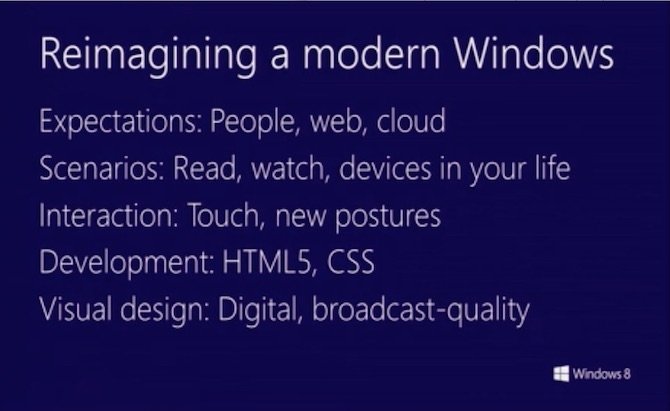 Reimagining a modern Windows

Expectations: People, web, cloud

Scenarios: Read, watch, devices in your life

Interaction: Touch, new postures

Development: HTML5, CSS

Visual design: Digital, broadcast-quality

Windows 8